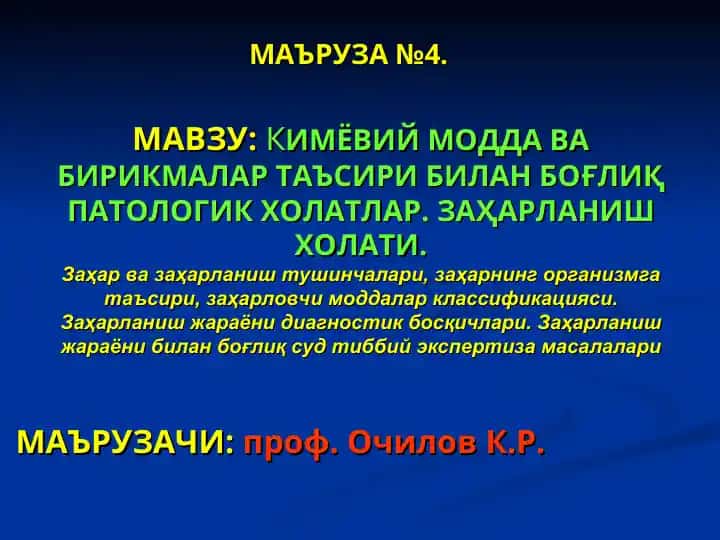 МАЪРУЗА №4.

МАВЗУ: КИМЁВИЙ МОДДА ВА БИРИКМАЛАР ТАЪСИРИ БИЛАН БОҒЛИҚ ПАТОЛОГИК ХОЛАТЛАР. ЗАҲАРЛАНИШ ХОЛАТИ.

Заҳар ва заҳарланиш тушинчалари, заҳарнинг организмга таъсири, заҳарловчи моддалар классификацияси. Заҳарланиш жараёни диагностик босқичлари. Заҳарланиш жараёни билан боғлиқ суд тиббий экспертиза масалалари

МАЪРУЗАЧИ: проф. Очилов К.Р.